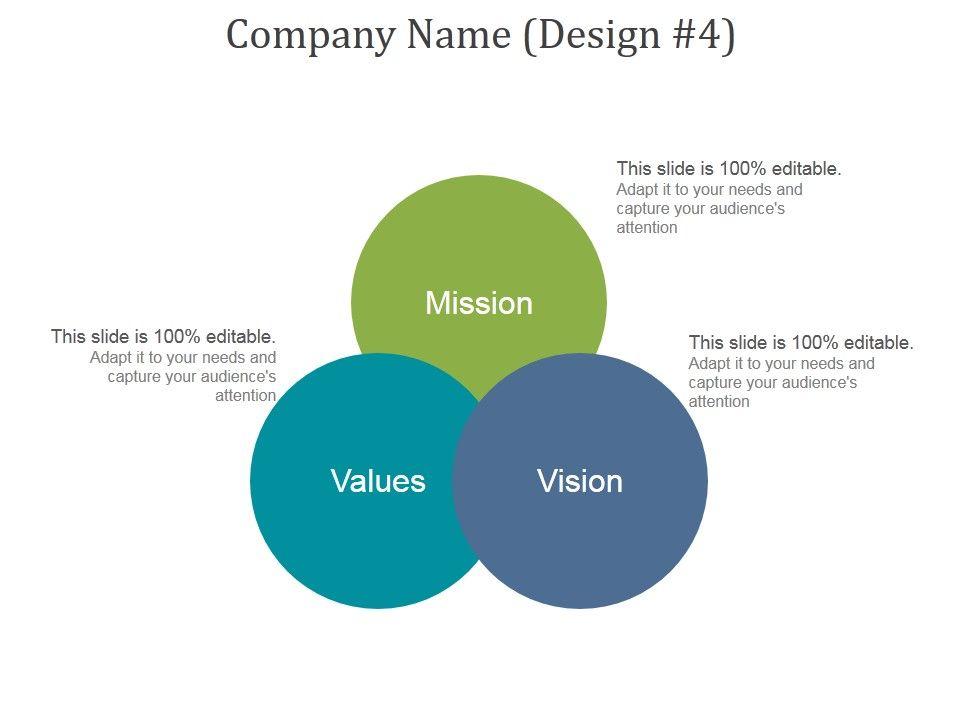 Company Name (Design #4)

This slide is 100% editable.
Adapt it to your needs and capture your audience's attention

Mission

This slide is 100% editable.
Adapt it to your needs and capture your audience's attention

This slide is 100% editable.
Adapt it to your needs and capture your audience's attention

Values

Vision